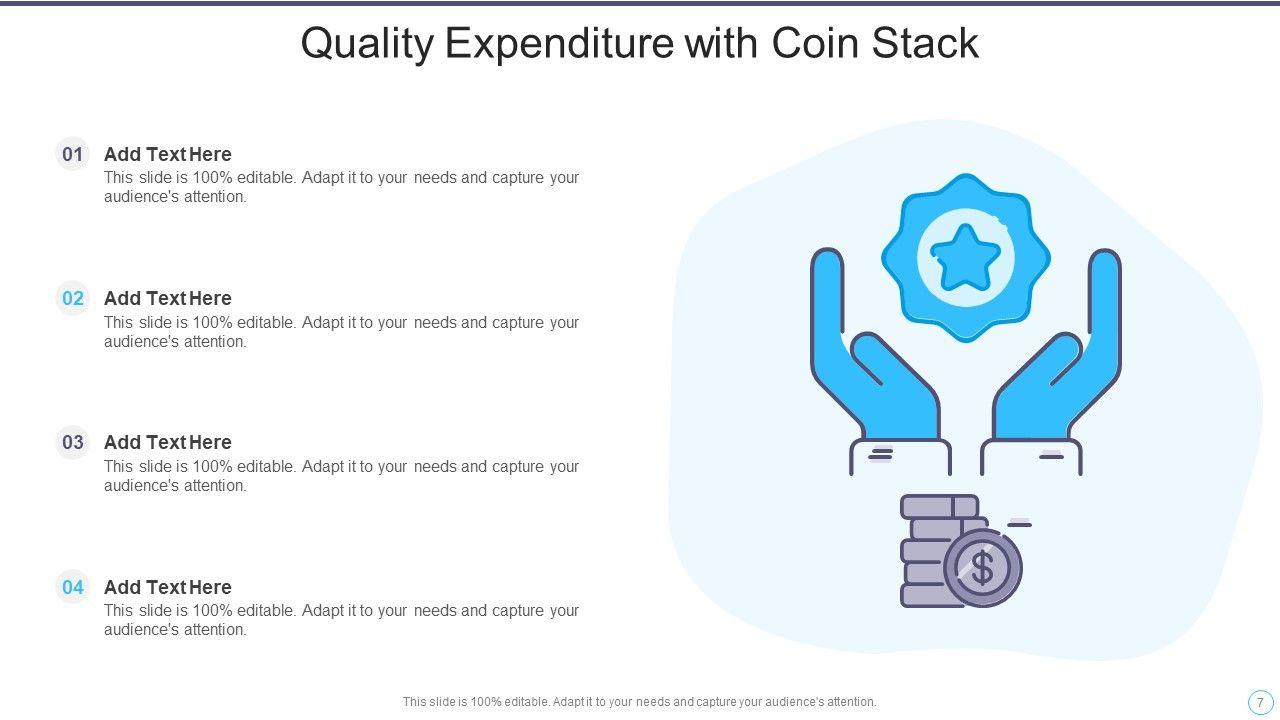 Quality Expenditure with Coin Stack

01 Add Text Here
This slide is 100% editable. Adapt it to your needs and capture your audience's attention.

02 Add Text Here
This slide is 100% editable. Adapt it to your needs and capture your audience's attention.

03 Add Text Here
This slide is 100% editable. Adapt it to your needs and capture your audience's attention.

04 Add Text Here
This slide is 100% editable. Adapt it to your needs and capture your audience's attention.

$

This slide is 100% editable. Adapt it to your needs and capture your audience's attention.

7